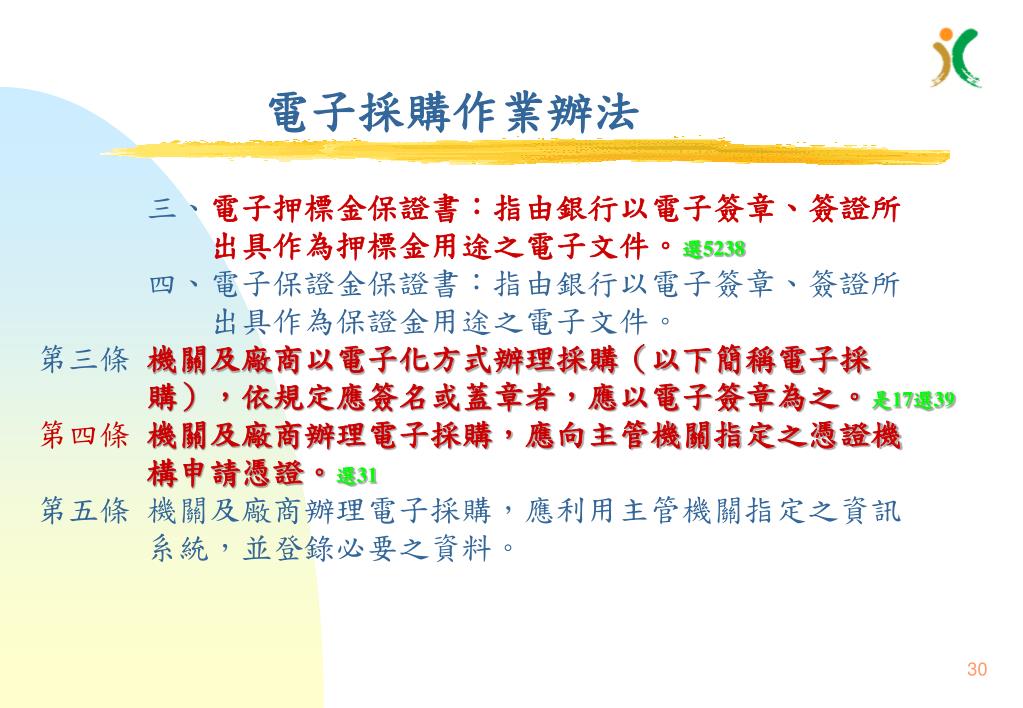 電子採購作業辦法

三、電子押標金保證書：指由銀行以電子簽章、簽證所出具作為押標金用途之電子文件。選5238

四、電子保證金保證書：指由銀行以電子簽章、簽證所出具作為保證金用途之電子文件。

第三條 機關及廠商以電子化方式辦理採購（以下簡稱電子採購），依規定應簽名或蓋章者，應以電子簽章為之。是17選39

第四條 機關及廠商辦理電子採購，應向主管機關指定之憑證機構申請憑證。選31

第五條 機關及廠商辦理電子採購，應利用主管機關指定之資訊系統，並登錄必要之資料。

30